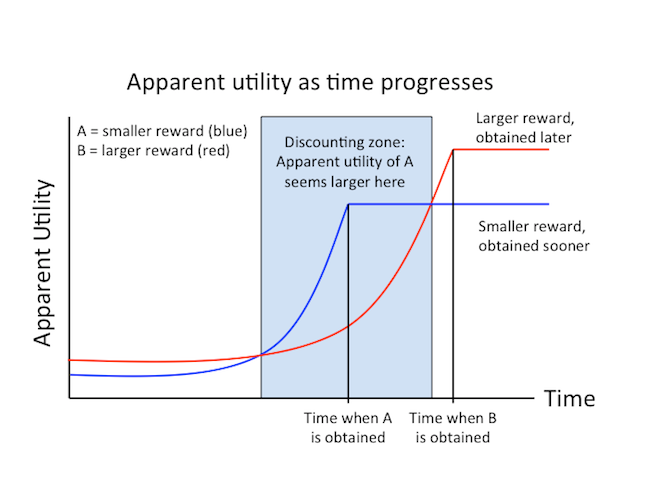 Apparent utility as time progresses

A = smaller reward (blue)
B = larger reward (red)

Discounting zone: Apparent utility of A seems larger here

Larger reward, obtained later

Smaller reward, obtained sooner

Apparent Utility

Time

Time when A is obtained

Time when B is obtained